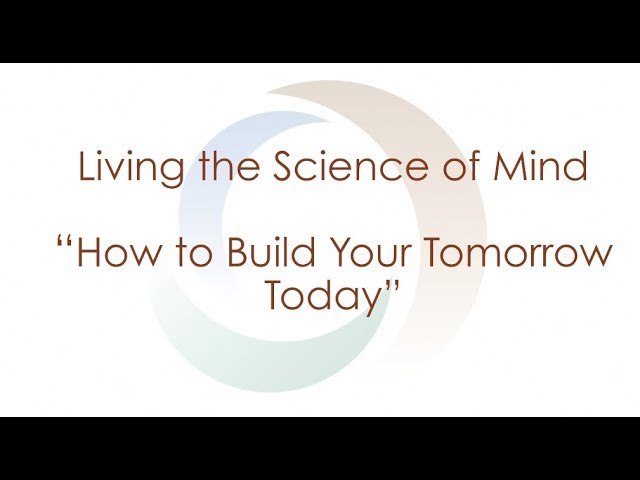 Living the Science of Mind

“How to Build Your Tomorrow Today”